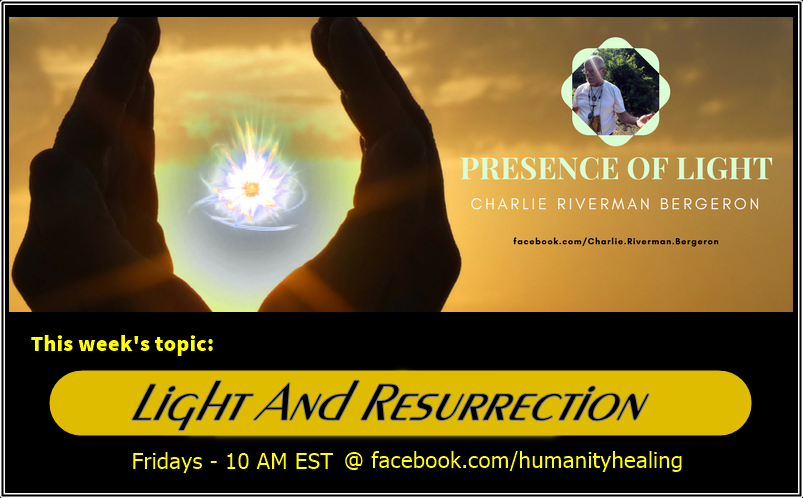 PRESENCE OF LIGHT
CHARLIE RIVERMAN BERGERON
facebook.com/Charlie.Riverman.Bergeron

This week's topic:

LIGHT AND RESURRECTION

Fridays - 10 AM EST @ facebook.com/humanityhealing